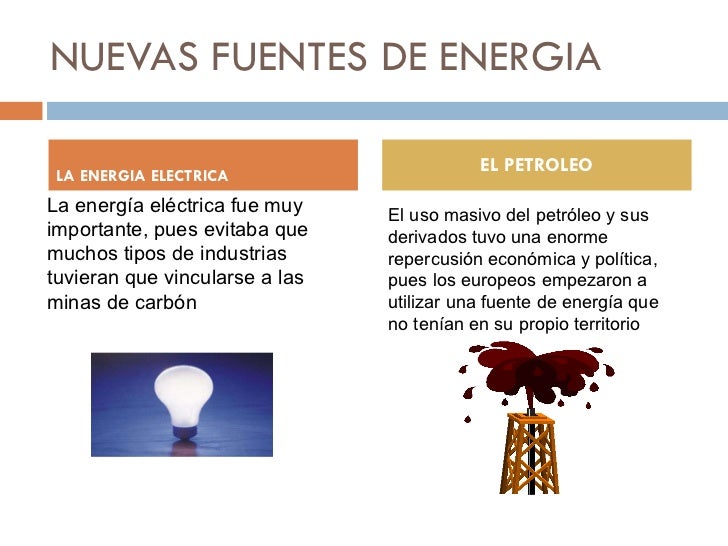 NUEVAS FUENTES DE ENERGIA

LA ENERGIA ELECTRICA

La energía eléctrica fue muy importante, pues evitaba que muchos tipos de industrias tuvieran que vincularse a las minas de carbón

EL PETROLEO

El uso masivo del petróleo y sus derivados tuvo una enorme repercusión económica y política, pues los europeos empezaron a utilizar una fuente de energía que no tenían en su propio territorio